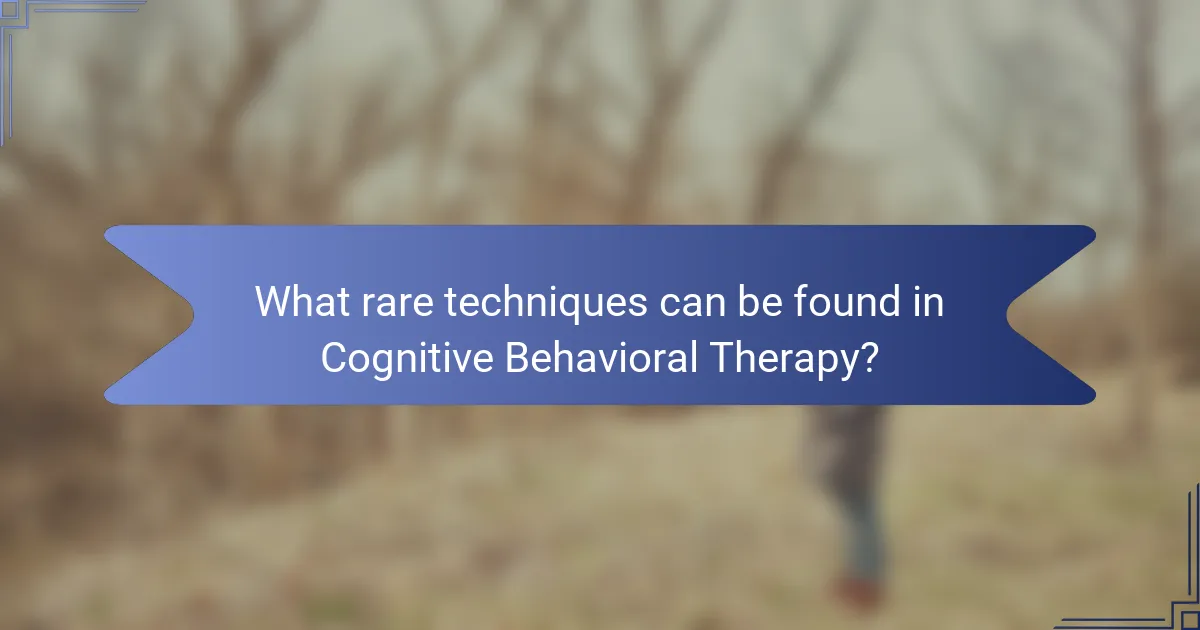 What rare techniques can be found in Cognitive Behavioral Therapy?